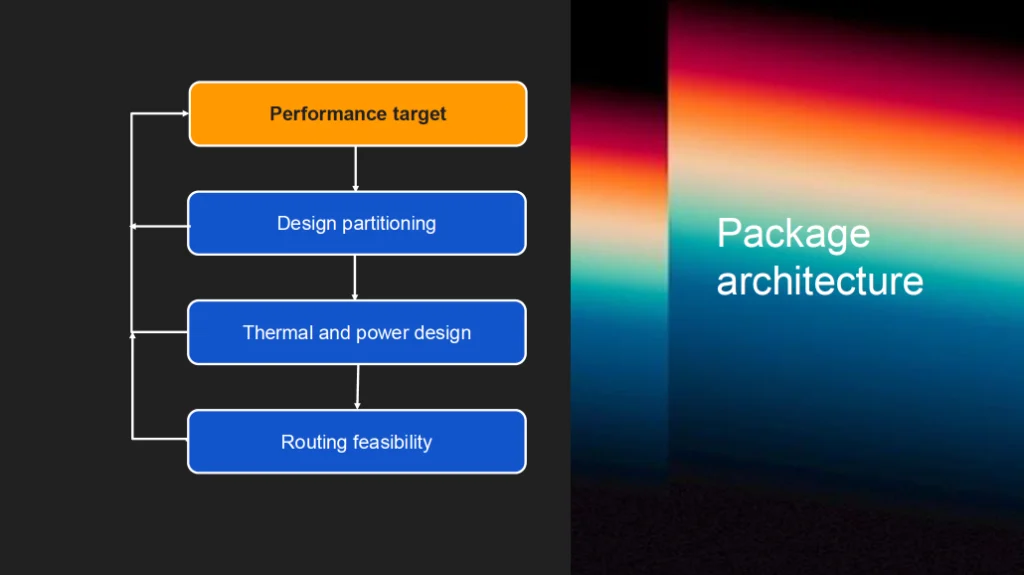 Performance target

Design partitioning

Thermal and power design

Routing feasibility

Package architecture